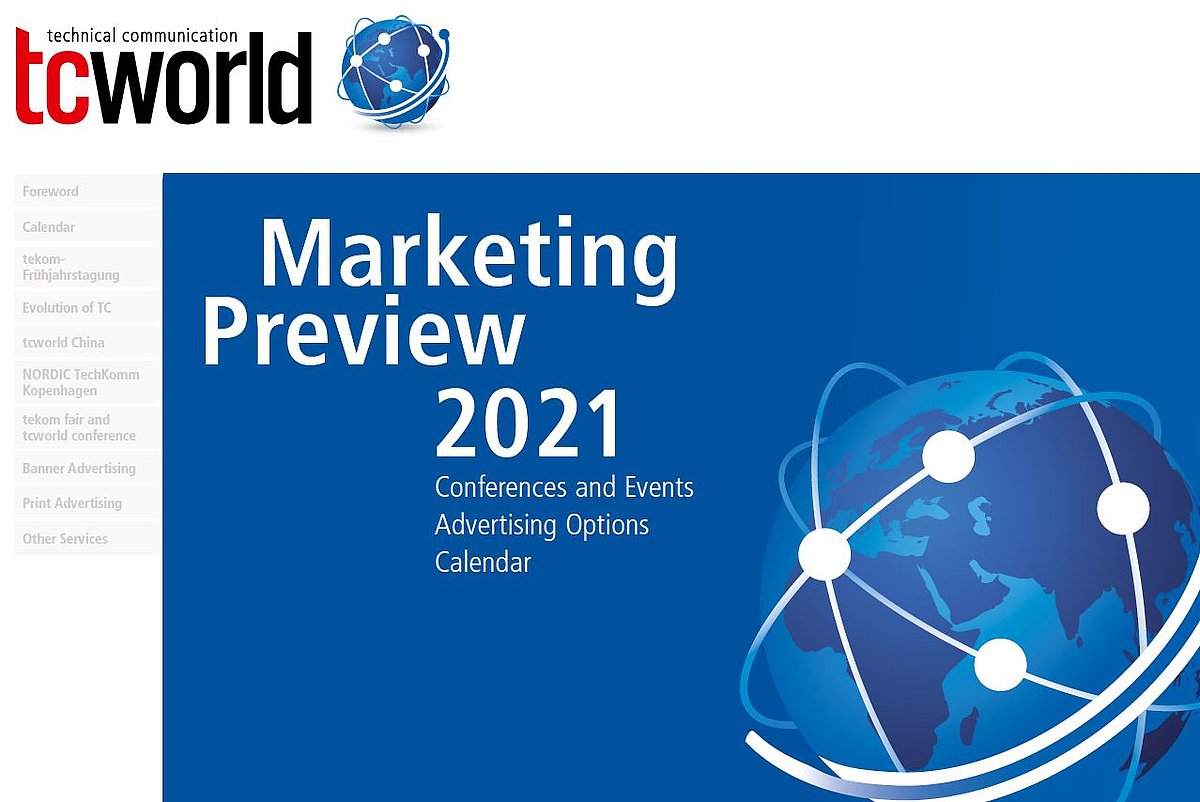 technical communication
tcworld

Foreword
Calendar
tekom-Frühjahrstagung
Evolution of TC
tcworld China
NORDIC TechKomm Kopenhagen
tekom fair and tcworld conference
Banner Advertising
Print Advertising
Other Services

Marketing Preview 2021
Conferences and Events
Advertising Options
Calendar